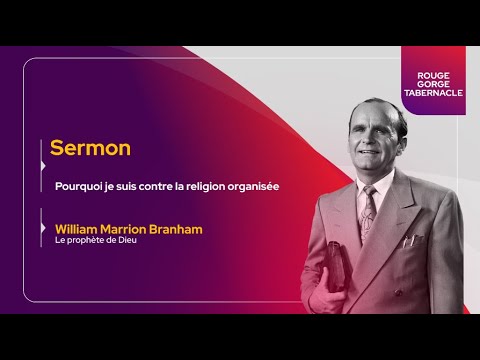 ROUGE GORGE TABERNACLE

Sermon

Pourquoi je suis contre la religion organisée

William Marrion Branham
Le prophète de Dieu